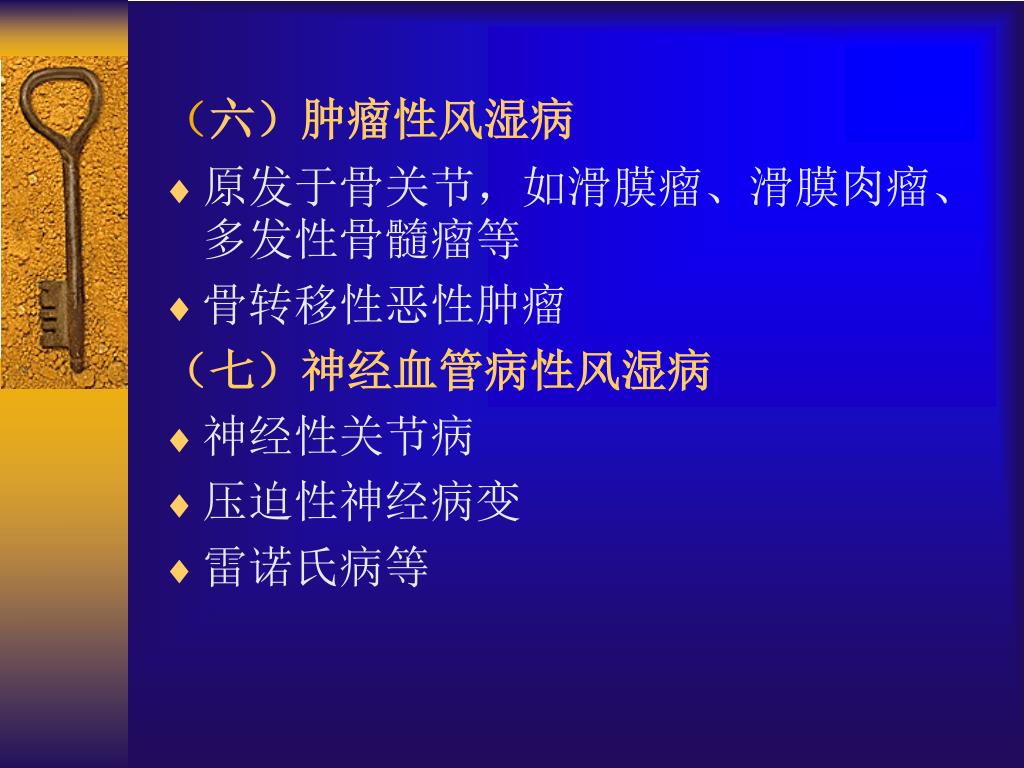 （六）肿瘤性风湿病

♦ 原发于骨关节，如滑膜瘤、滑膜肉瘤、多发性骨髓瘤等

♦ 骨转移性恶性肿瘤

（七）神经血管病性风湿病

♦ 神经性关节病

♦ 压迫性神经病变

♦ 雷诺氏病等